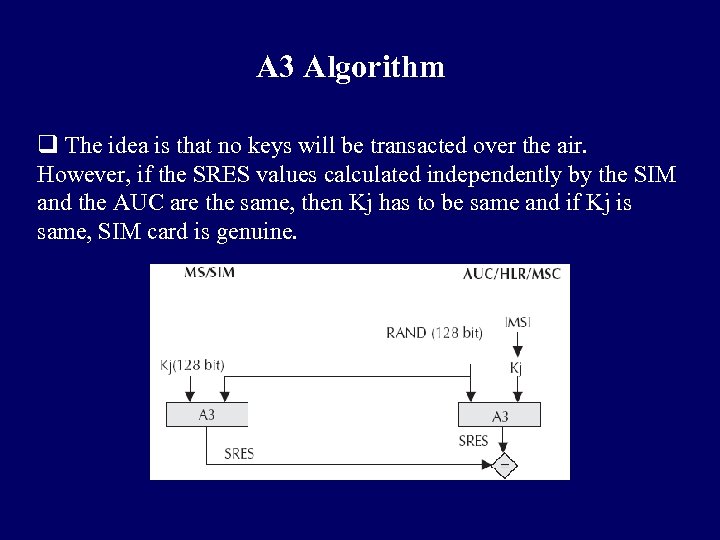 A3 Algorithm

❑ The idea is that no keys will be transacted over the air. However, if the SRES values calculated independently by the SIM and the AUC are the same, then Kj has to be same and if Kj is same, SIM card is genuine.

MS/SIM

AUC/HLR/MSC

RAND (128 bit)

IMSI

Kj(128 bit)

Kj

A3

A3

SRES

SRES

=